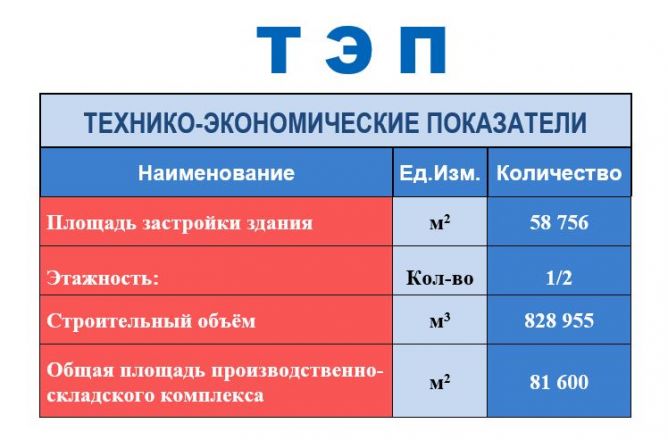 ТЭП

ТЕХНИКО-ЭКОНОМИЧЕСКИЕ ПОКАЗАТЕЛИ

| Наименование | Ед.Изм. | Количество |
|---|---|---|
| Площадь застройки здания | $м^2$ | 58 756 |
| Этажность: | Кол-во | 1/2 |
| Строительный объём | $м^3$ | 828 955 |
| Общая площадь производственно-складского комплекса | $м^2$ | 81 600 |